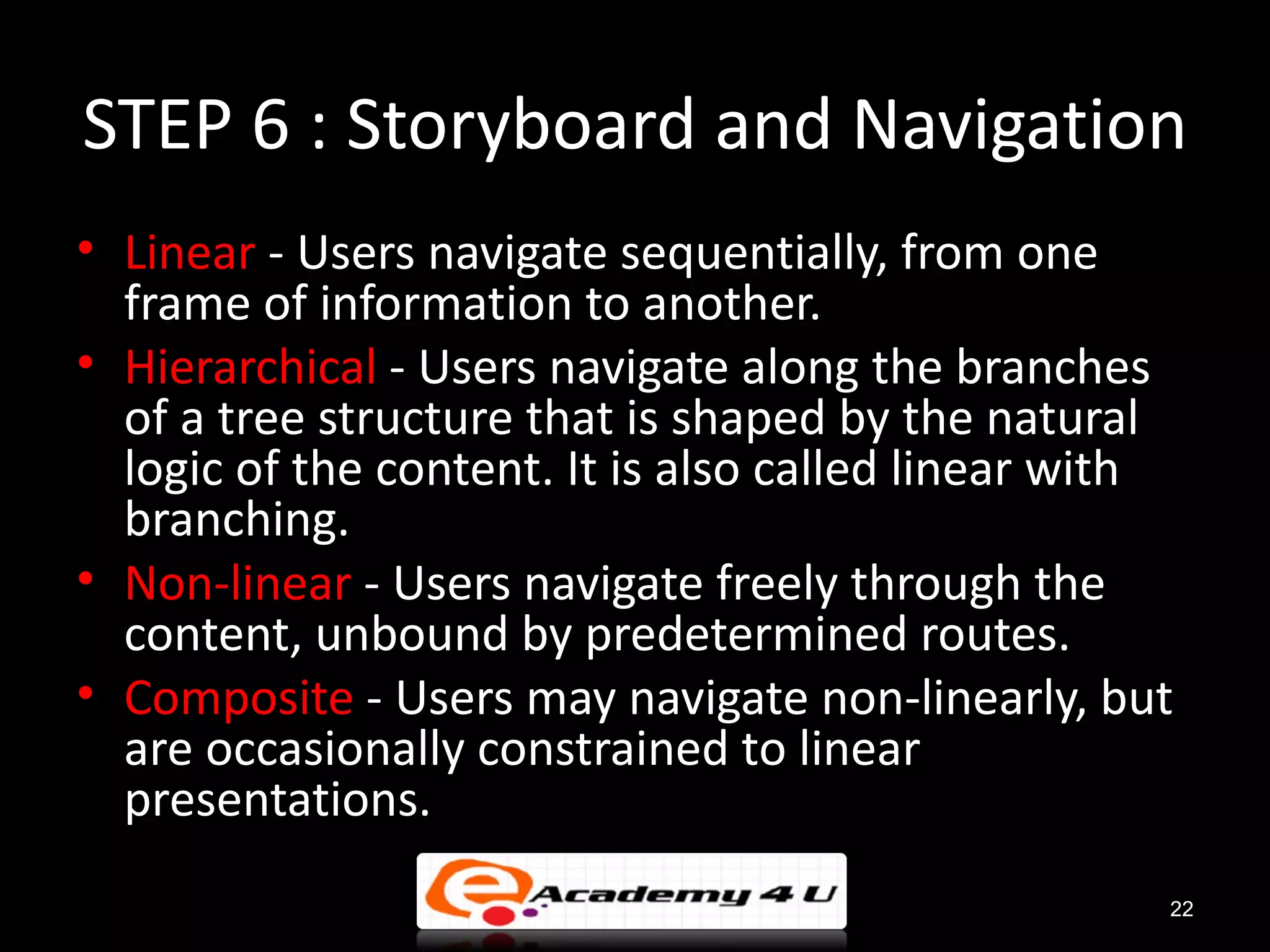 STEP 6 : Storyboard and Navigation

• Linear - Users navigate sequentially, from one frame of information to another.

• Hierarchical - Users navigate along the branches of a tree structure that is shaped by the natural logic of the content. It is also called linear with branching.

• Non-linear - Users navigate freely through the content, unbound by predetermined routes.

• Composite - Users may navigate non-linearly, but are occasionally constrained to linear presentations.

e Academy 4 U

22